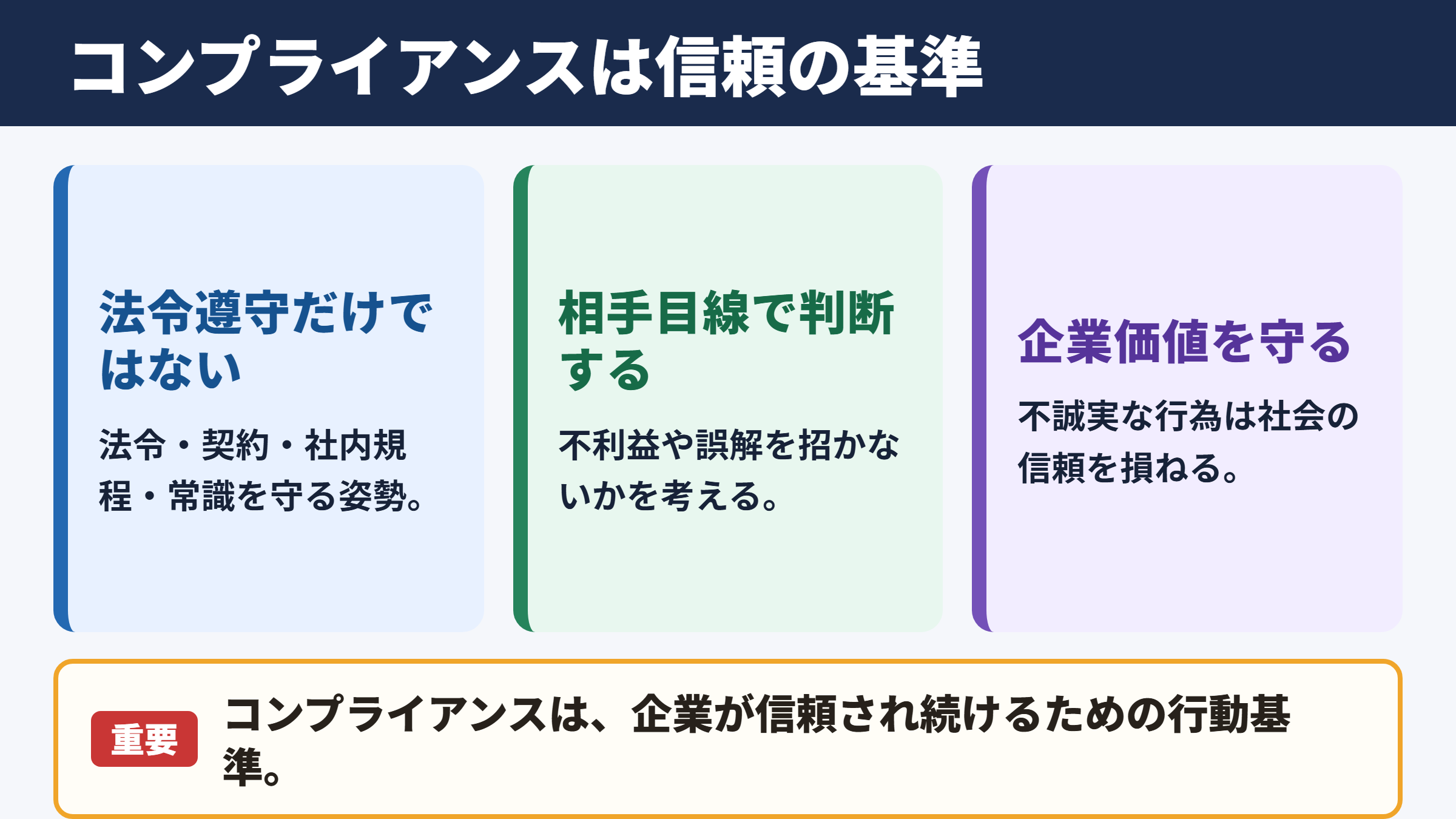 コンプライアンスは信頼の基準

法令遵守だけではない

法令・契約・社内規程・常識を守る姿勢。

相手目線で判断する

不利益や誤解を招かないかを考える。

企業価値を守る

不誠実な行為は社会の信頼を損ねる。

重要

コンプライアンスは、企業が信頼され続けるための行動基準。